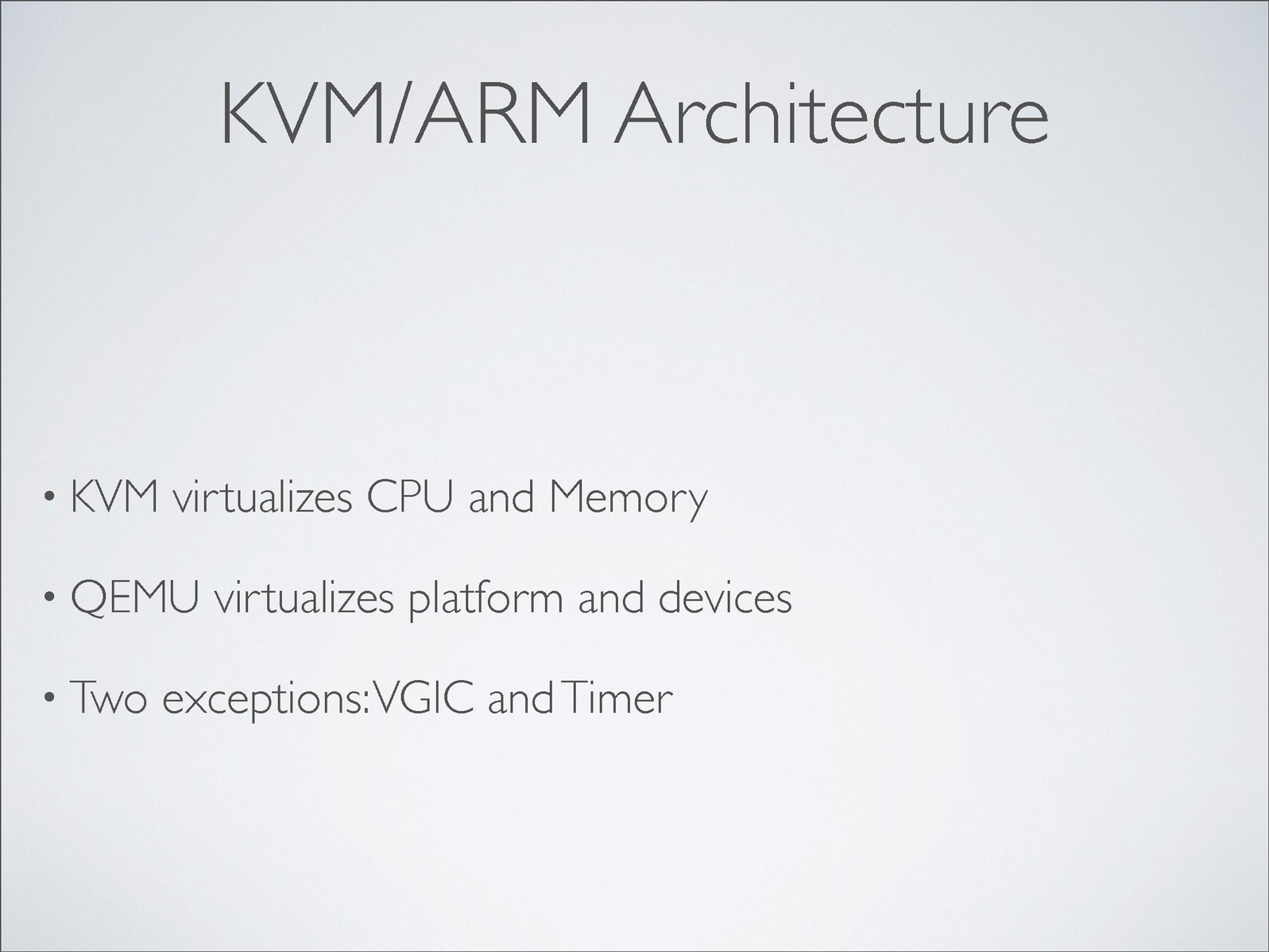 KVM/ARM Architecture

• KVM virtualizes CPU and Memory

• QEMU virtualizes platform and devices

• Two exceptions: VGIC and Timer